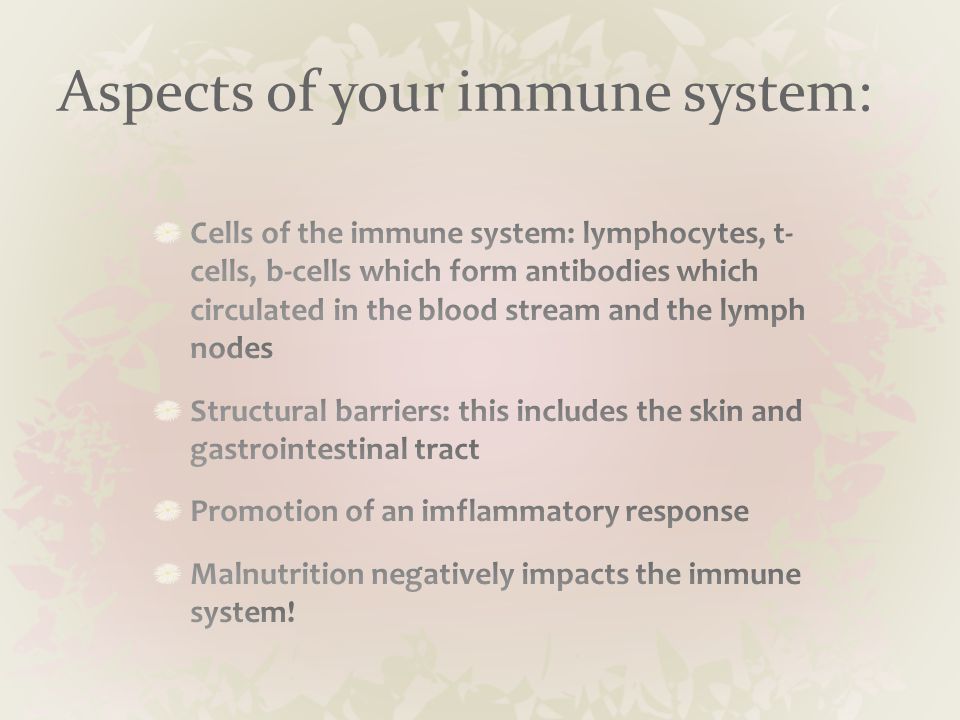 Aspects of your immune system:

Cells of the immune system: lymphocytes, t-cells, b-cells which form antibodies which circulated in the blood stream and the lymph nodes

Structural barriers: this includes the skin and gastrointestinal tract

Promotion of an imflammatory response

Malnutrition negatively impacts the immune system!